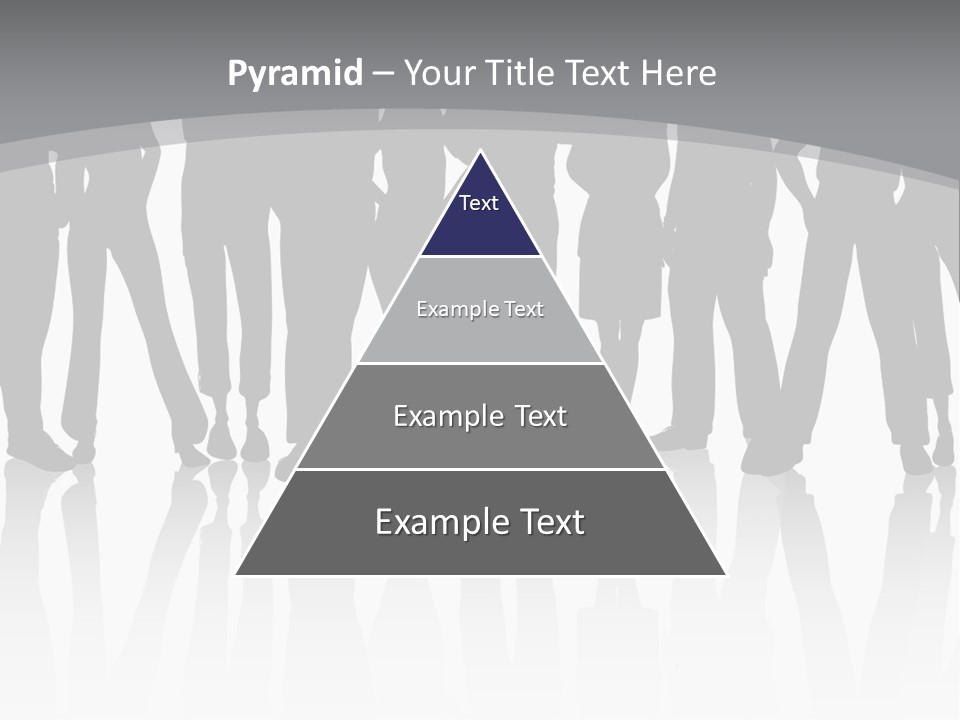 Pyramid – Your Title Text Here

Text

Example Text

Example Text

Example Text